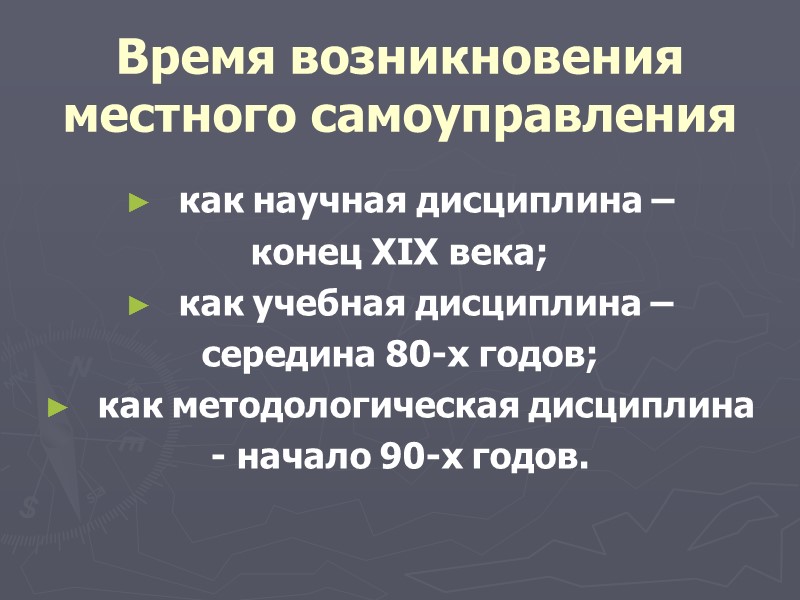 Время возникновения местного самоуправления

► как научная дисциплина – конец XIX века;

► как учебная дисциплина – середина 80-х годов;

► как методологическая дисциплина - начало 90-х годов.